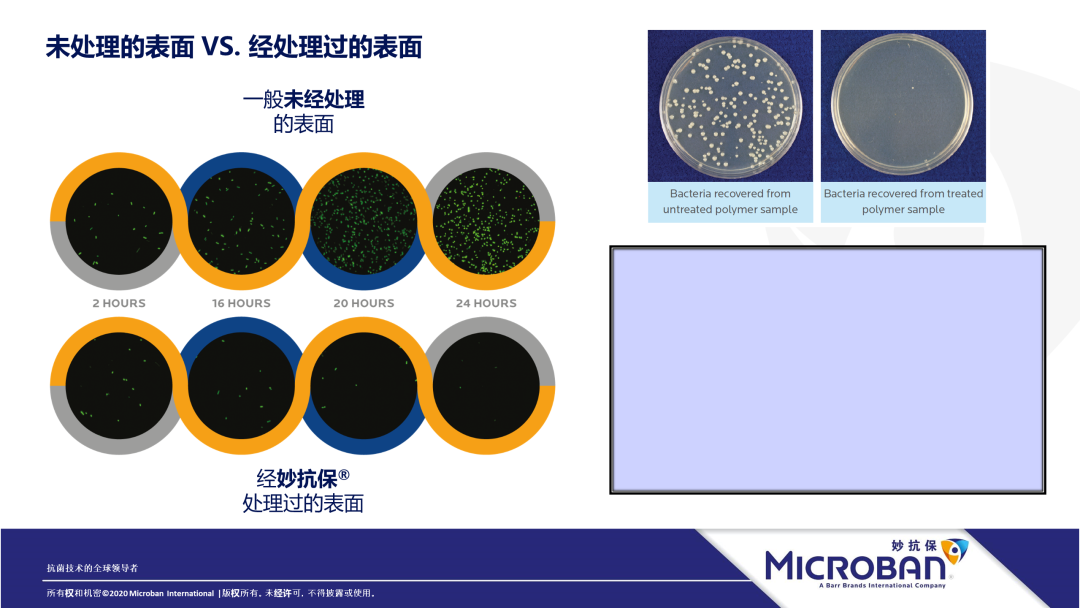 未处理的表面 VS. 经处理过的表面

一般未经处理的表面

2 HOURS
16 HOURS
20 HOURS
24 HOURS

经妙抗保®
处理过的表面

Bacteria recovered from untreated polymer sample

Bacteria recovered from treated polymer sample

抗菌技术的全球领导者

所有权和机密©2020 Microban International |版权所有。未经许可，不得披露或使用。

妙抗保
MICROBAN
A Barr Brands International Company